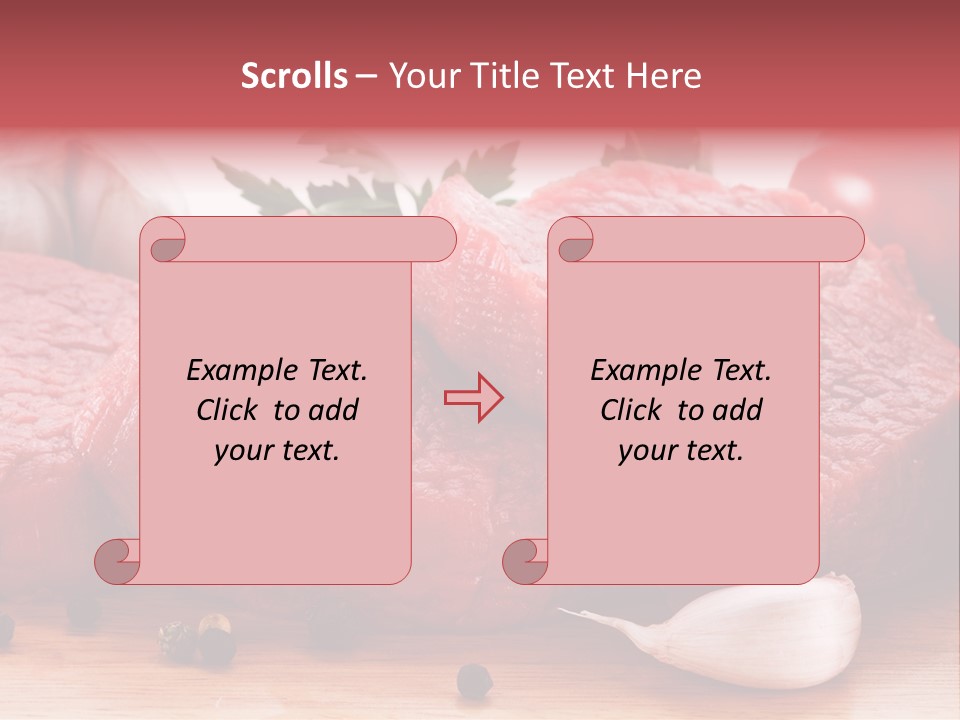 Scrolls – Your Title Text Here

Example Text. Click to add your text.

Example Text. Click to add your text.